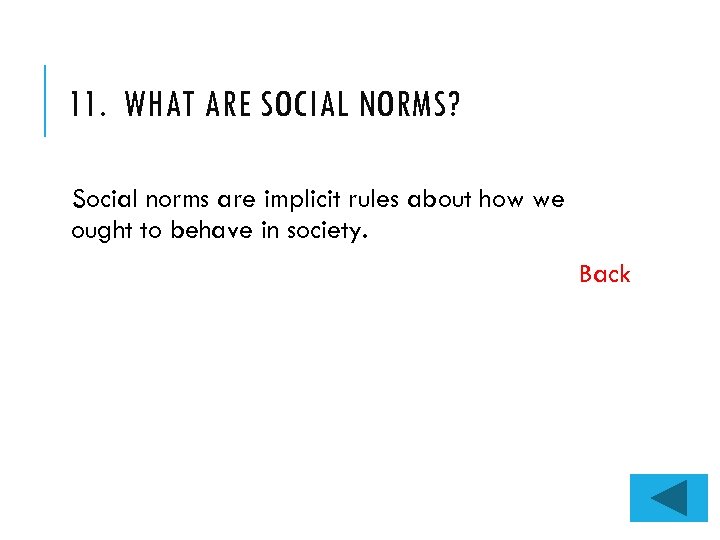 11. WHAT ARE SOCIAL NORMS?

Social norms are implicit rules about how we ought to behave in society.

Back